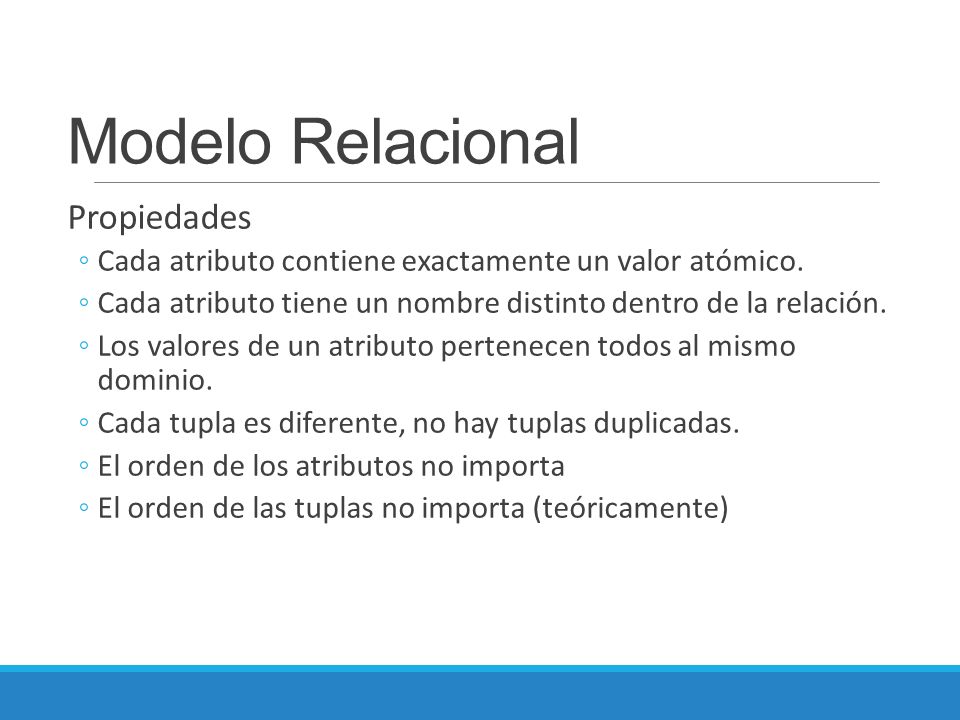 Modelo Relacional

Propiedades

◦ Cada atributo contiene exactamente un valor atómico.
◦ Cada atributo tiene un nombre distinto dentro de la relación.
◦ Los valores de un atributo pertenecen todos al mismo dominio.
◦ Cada tupla es diferente, no hay tuplas duplicadas.
◦ El orden de los atributos no importa
◦ El orden de las tuplas no importa (teóricamente)